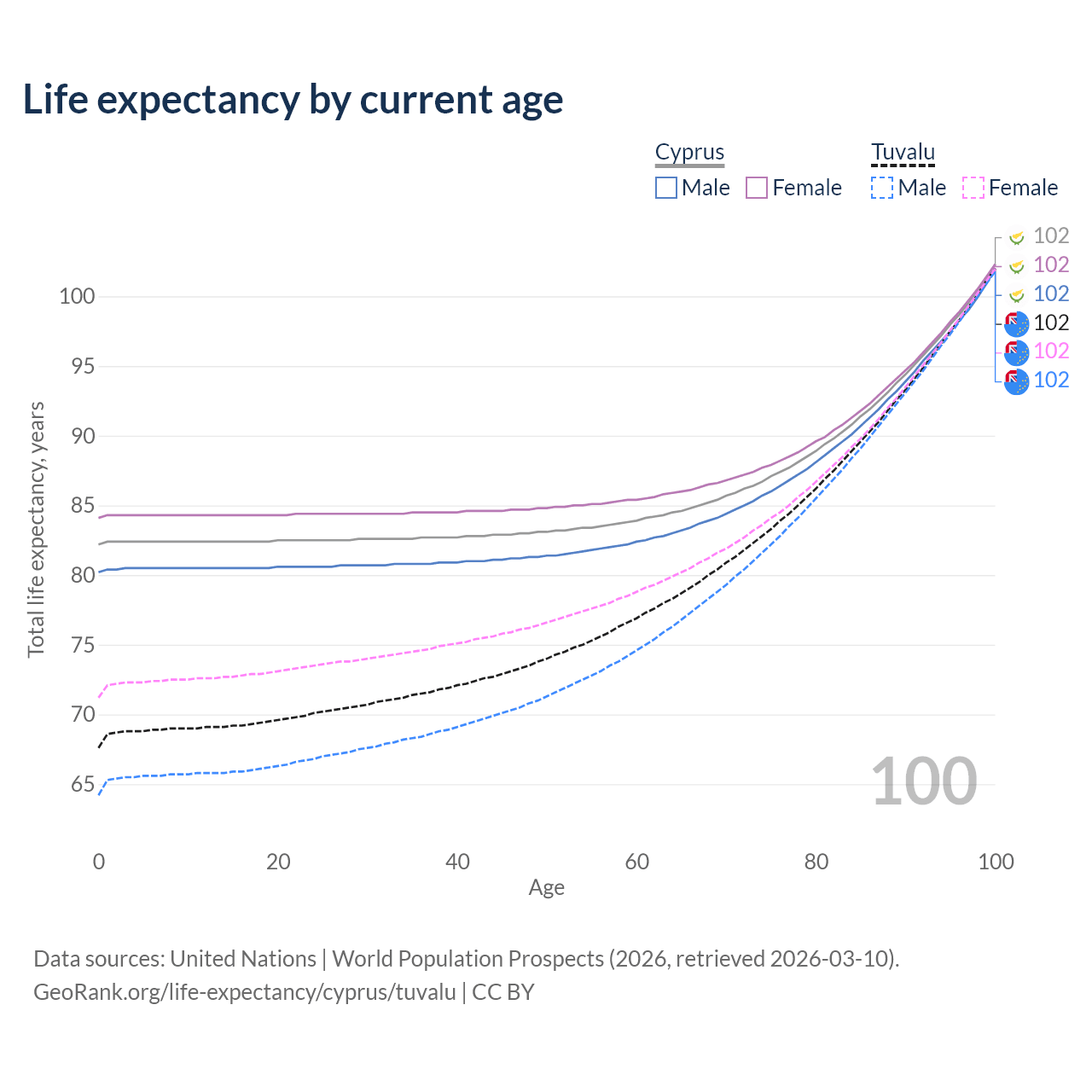 Life expectancy by current age

Cyprus
Male Female

Tuvalu
Male Female

102
102
102
102
102
102

100
95
90
85
80
75
70
65

Total life expectancy, years

100

0 20 40 60 80 100
Age

Data sources: United Nations | World Population Prospects (2026, retrieved 2026-03-10).
GeoRank.org/life-expectancy/cyprus/tuvalu | CC BY